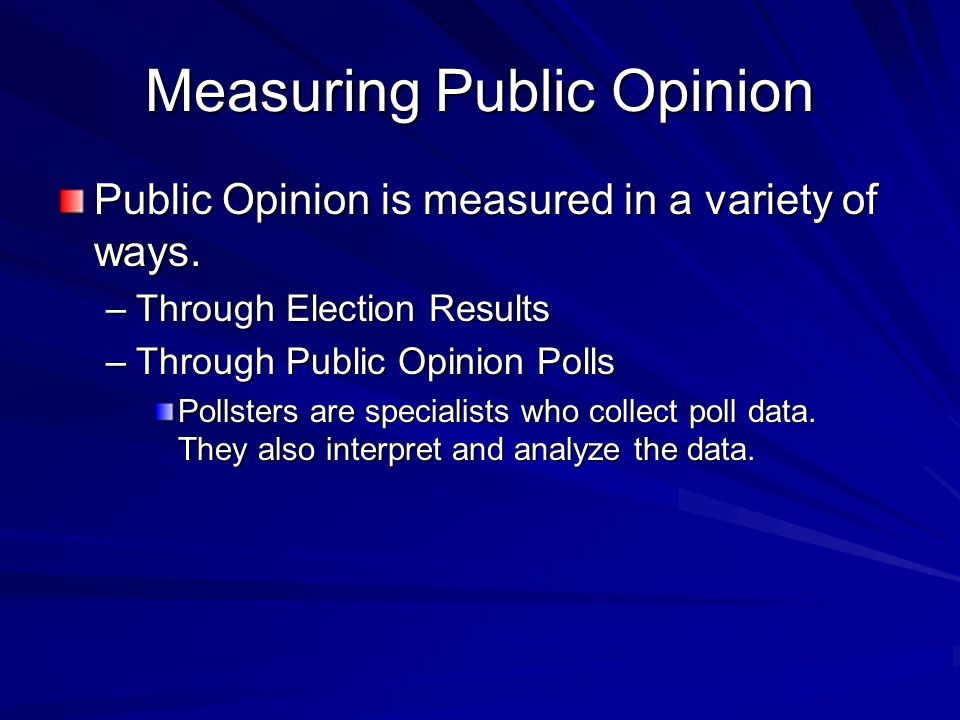 Measuring Public Opinion

Public Opinion is measured in a variety of ways.

– Through Election Results

– Through Public Opinion Polls

Pollsters are specialists who collect poll data. They also interpret and analyze the data.